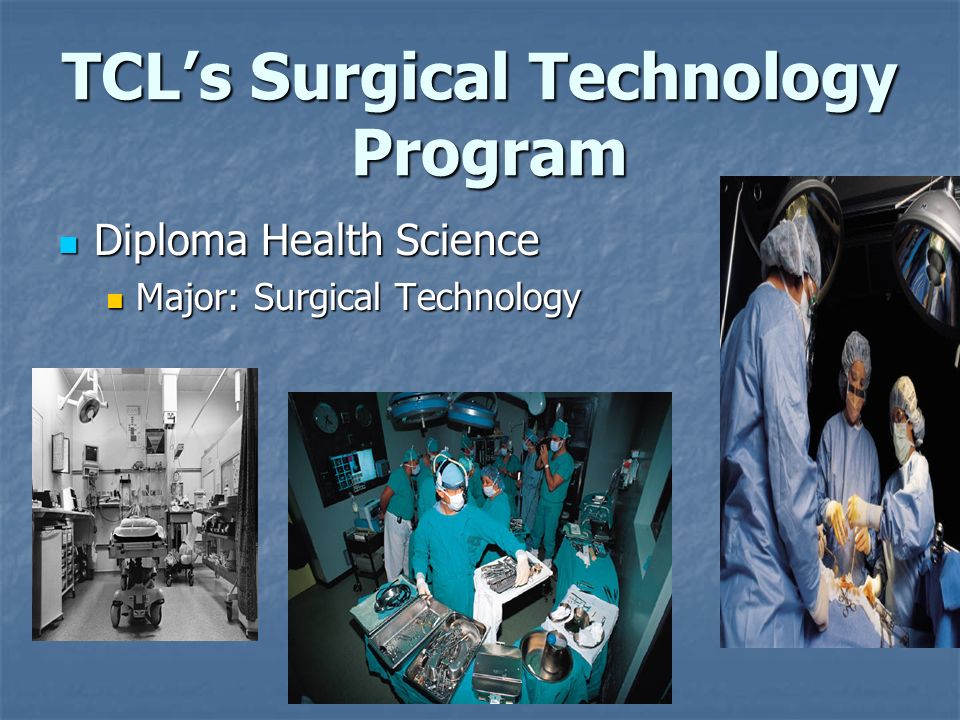 TCL's Surgical Technology Program

Diploma Health Science

Major: Surgical Technology